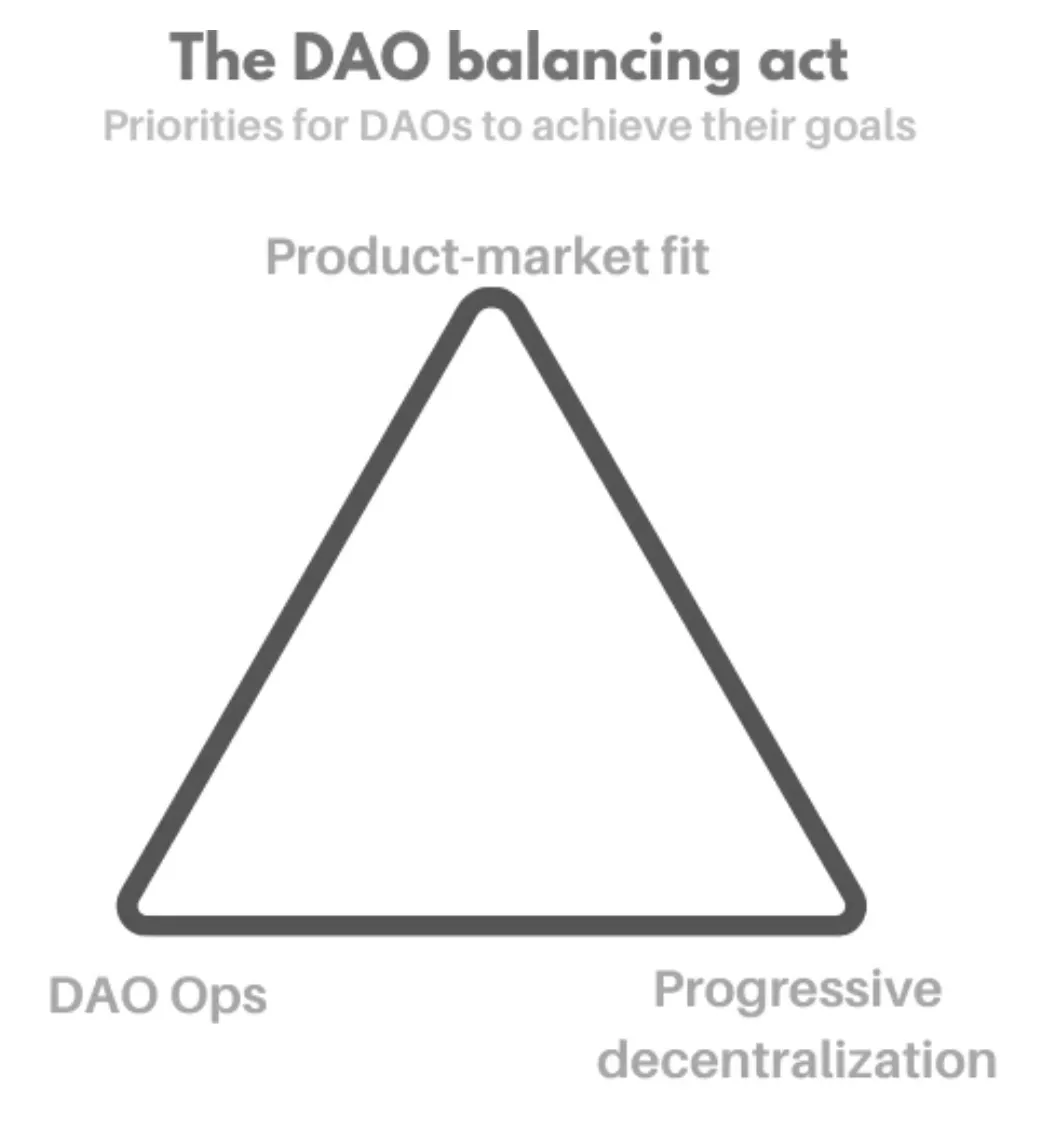 The DAO balancing act
Priorities for DAOs to achieve their goals

Product-market fit

DAO Ops

Progressive decentralization